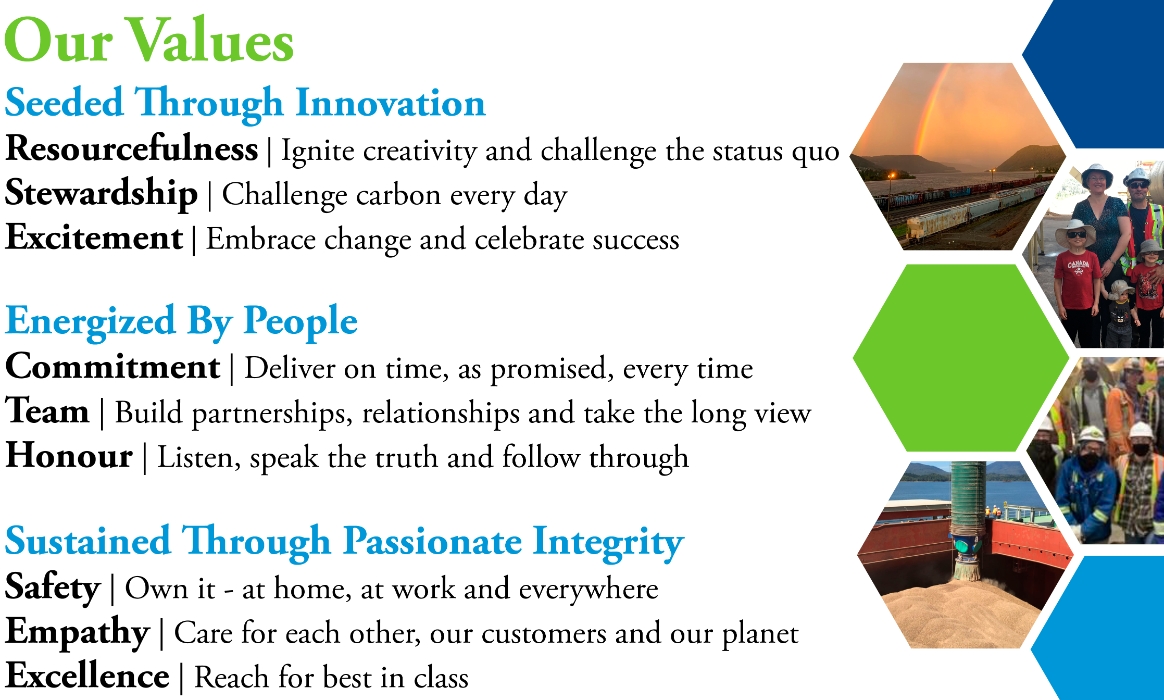 Our Values

Seeded Through Innovation
Resourcefulness | Ignite creativity and challenge the status quo
Stewardship | Challenge carbon every day
Excitement | Embrace change and celebrate success

Energized By People
Commitment | Deliver on time, as promised, every time
Team | Build partnerships, relationships and take the long view
Honour | Listen, speak the truth and follow through

Sustained Through Passionate Integrity
Safety | Own it - at home, at work and everywhere
Empathy | Care for each other, our customers and our planet
Excellence | Reach for best in class

CANADA